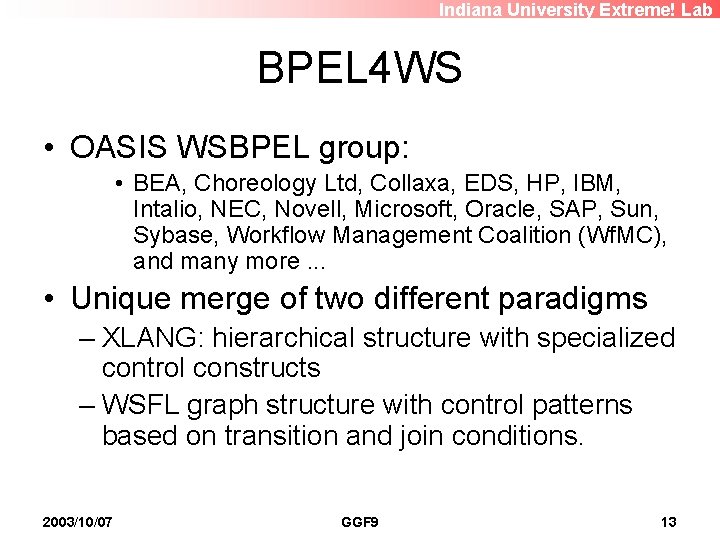 Indiana University Extreme! Lab

BPEL4WS

• OASIS WSBPEL group:
  • BEA, Choreology Ltd, Collaxa, EDS, HP, IBM, Intalio, NEC, Novell, Microsoft, Oracle, SAP, Sun, Sybase, Workflow Management Coalition (WfMC), and many more ...
• Unique merge of two different paradigms
  – XLANG: hierarchical structure with specialized control constructs
  – WSFL graph structure with control patterns based on transition and join conditions.

2003/10/07 GGF9 13